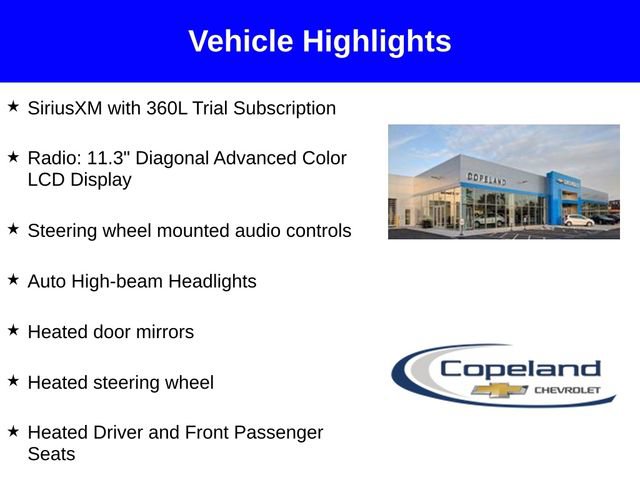 Vehicle Highlights

★ SiriusXM with 360L Trial Subscription

★ Radio: 11.3" Diagonal Advanced Color LCD Display

★ Steering wheel mounted audio controls

★ Auto High-beam Headlights

★ Heated door mirrors

★ Heated steering wheel

★ Heated Driver and Front Passenger Seats

COPELAND

Copeland
CHEVROLET